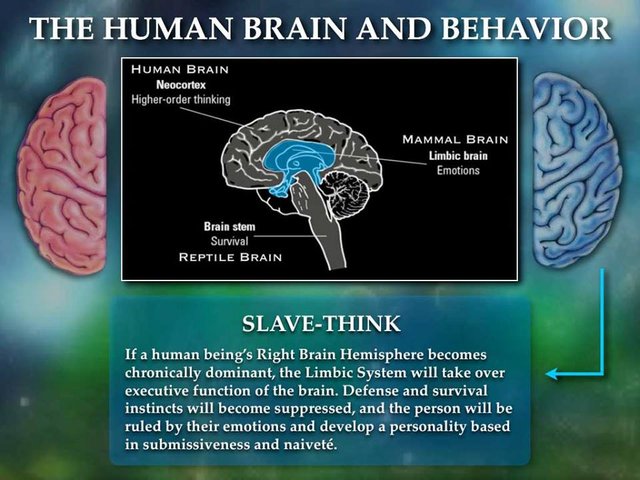 THE HUMAN BRAIN AND BEHAVIOR

HUMAN BRAIN
Neocortex
Higher-order thinking

MAMMAL BRAIN
Limbic brain
Emotions

Brain stem
Survival
REPTILE BRAIN

SLAVE-THINK

If a human being's Right Brain Hemisphere becomes chronically dominant, the Limbic System will take over executive function of the brain. Defense and survival instincts will become suppressed, and the person will be ruled by their emotions and develop a personality based in submissiveness and naiveté.